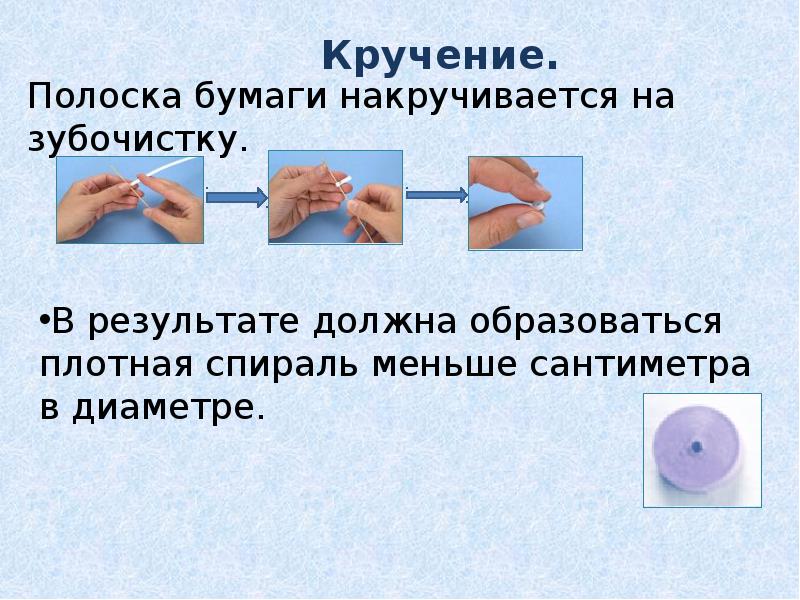 Кручение.

Полоска бумаги накручивается на зубочистку.

•В результате должна образоваться плотная спираль меньше сантиметра в диаметре.